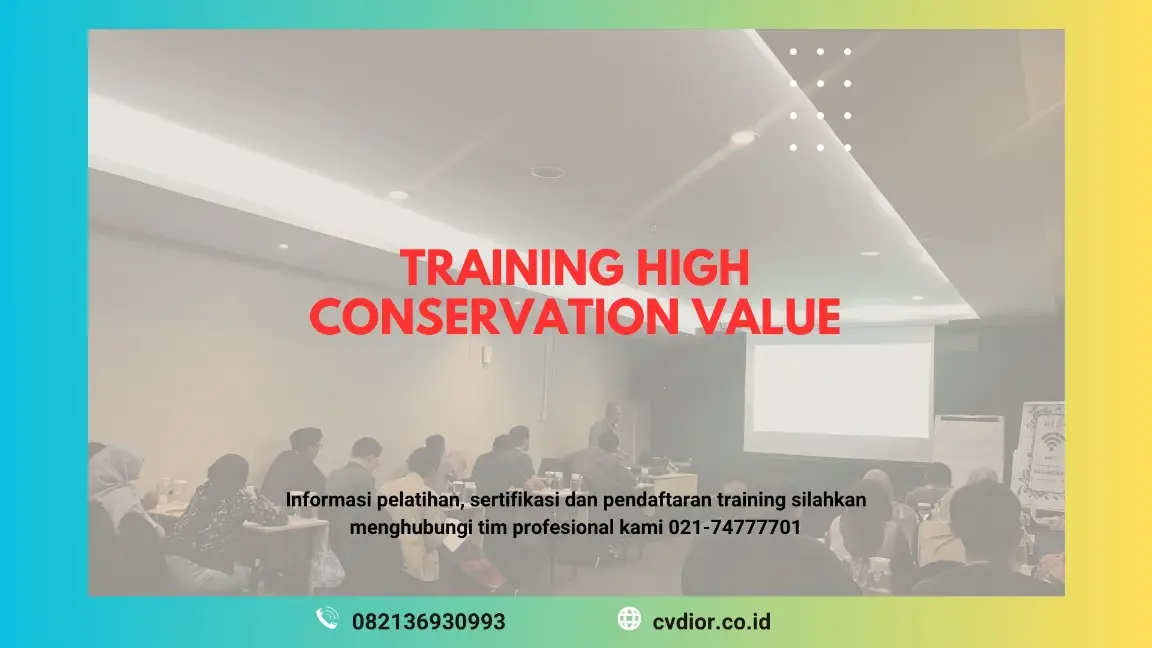 TRAINING HIGH CONSERVATION VALUE

Informasi pelatihan, sertifikasi dan pendaftaran training silahkan menghubungi tim profesional kami 021-74777701

082136930993

cvdior.co.id